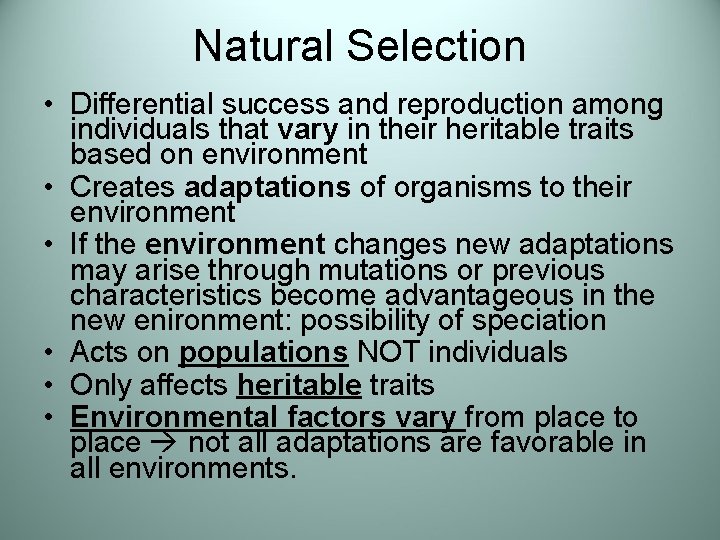 Natural Selection

• Differential success and reproduction among individuals that vary in their heritable traits based on environment
• Creates adaptations of organisms to their environment
• If the environment changes new adaptations may arise through mutations or previous characteristics become advantageous in the new enironment: possibility of speciation
• Acts on populations NOT individuals
• Only affects heritable traits
• Environmental factors vary from place to place → not all adaptations are favorable in all environments.